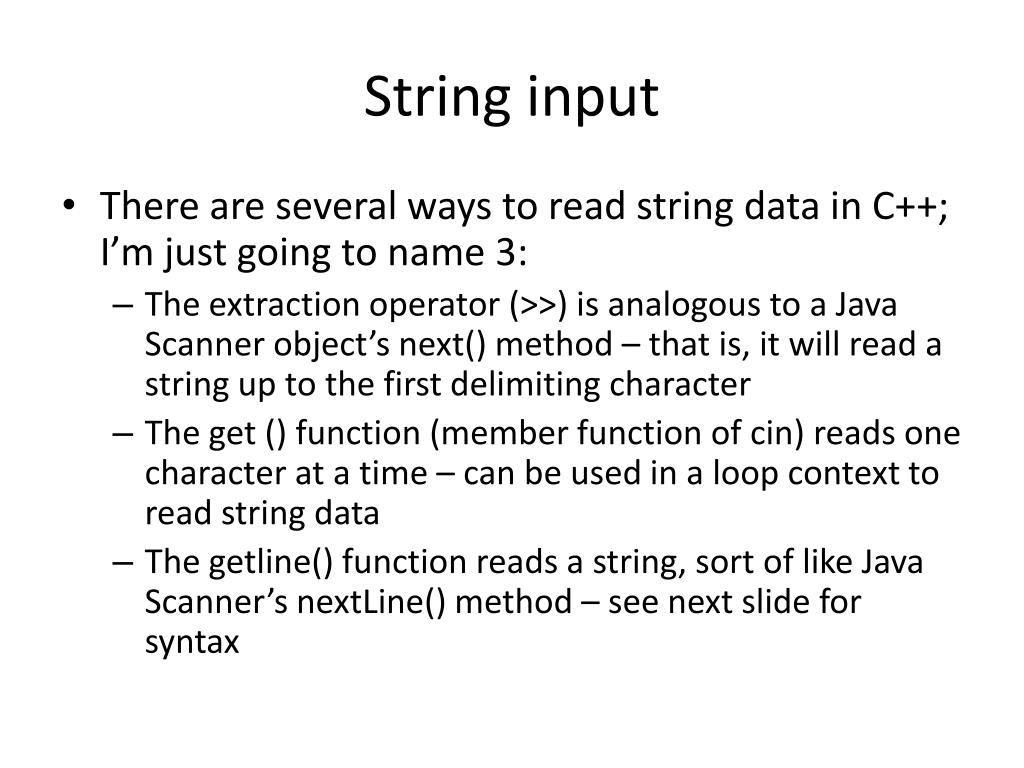 String input

• There are several ways to read string data in C++; I'm just going to name 3:
– The extraction operator (>>) is analogous to a Java Scanner object's next() method – that is, it will read a string up to the first delimiting character
– The get () function (member function of cin) reads one character at a time – can be used in a loop context to read string data
– The getline() function reads a string, sort of like Java Scanner's nextLine() method – see next slide for syntax